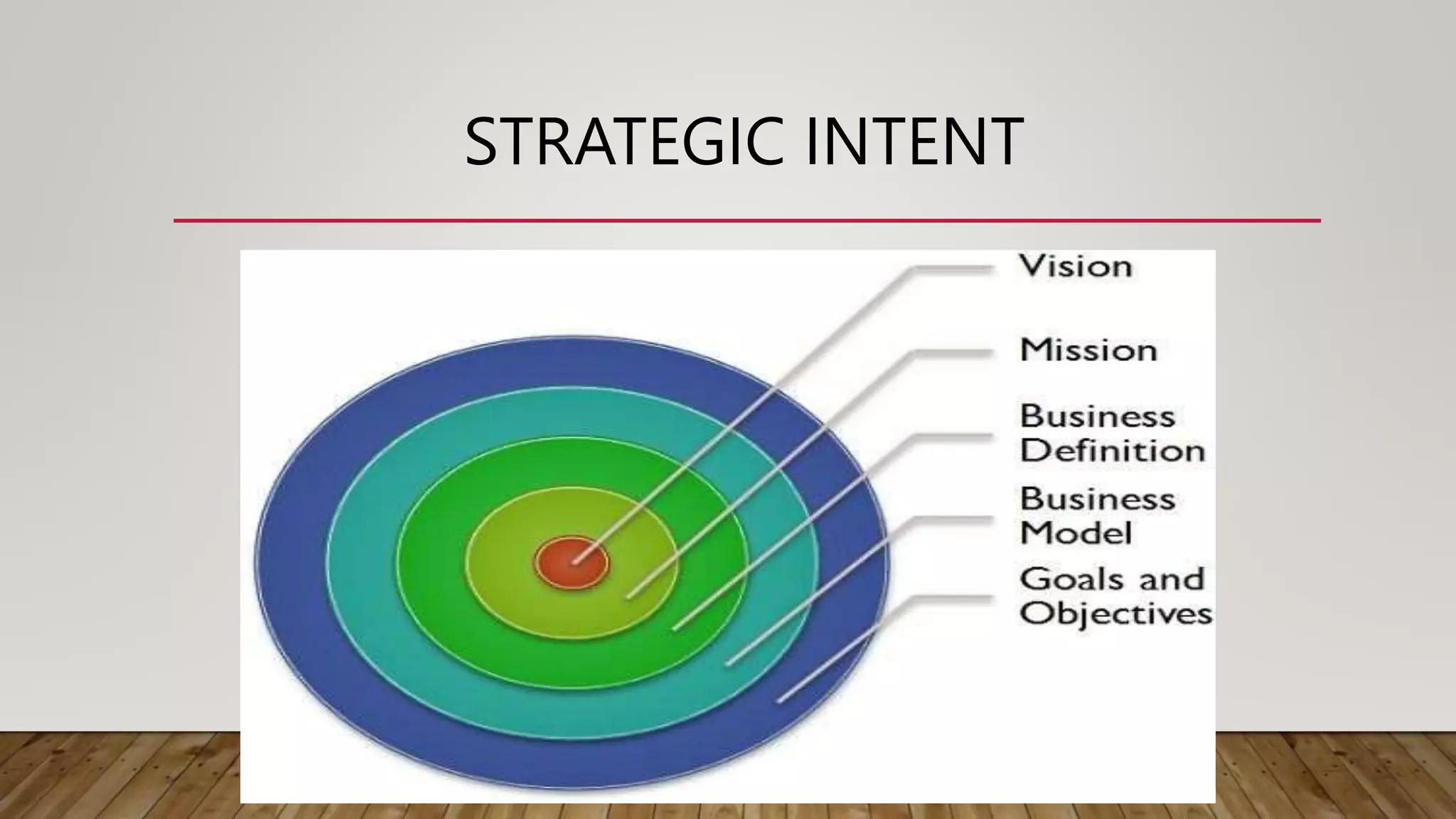 STRATEGIC INTENT

Vision

Mission

Business Definition

Business Model

Goals and Objectives